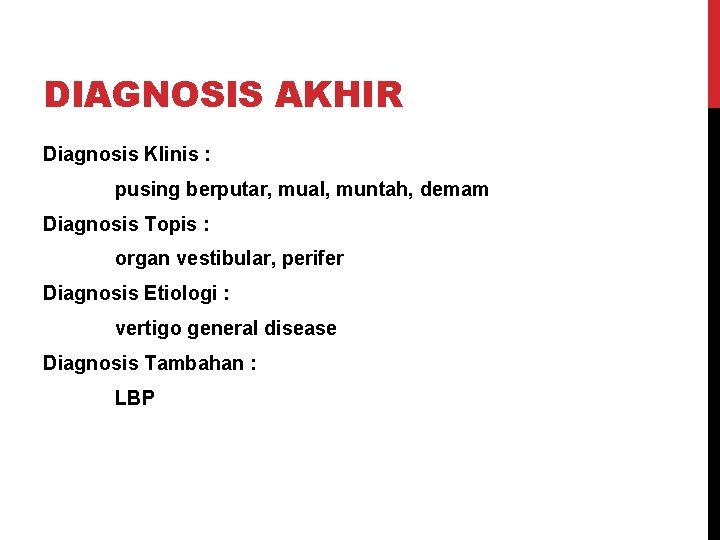 DIAGNOSIS AKHIR

Diagnosis Klinis :

pusing berputar, mual, muntah, demam

Diagnosis Topis :

organ vestibular, perifer

Diagnosis Etiologi :

vertigo general disease

Diagnosis Tambahan :

LBP